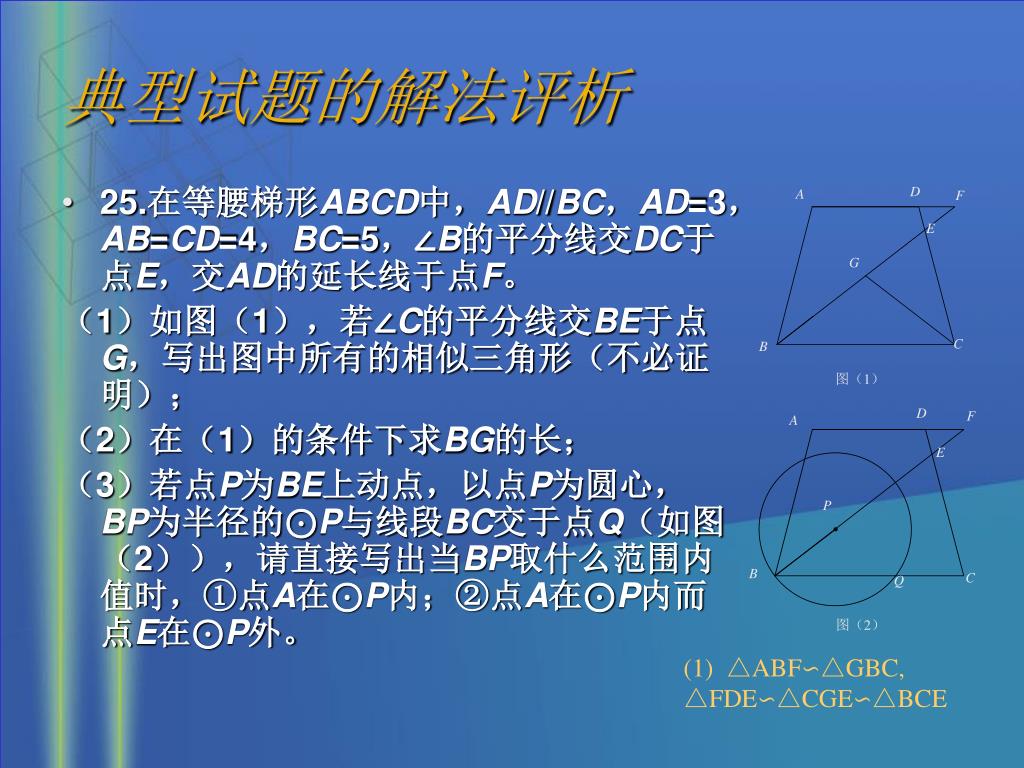 典型试题的解法评析

• 25.在等腰梯形ABCD中，AD//BC，AD=3，AB=CD=4，BC=5，∠B的平分线交DC于点E，交AD的延长线于点F。

（1）如图（1），若∠C的平分线交BE于点G，写出图中所有的相似三角形（不必证明）；

（2）在（1）的条件下求BG的长；

（3）若点P为BE上动点，以点P为圆心，BP为半径的⊙P与线段BC交于点Q（如图（2）），请直接写出当BP取什么范围内值时，①点A在⊙P内；②点A在⊙P内而点E在⊙P外。

A D F E G B C 图（1）

A D F E P B Q C 图（2）

(1) △ABF∽△GBC, △FDE∽△CGE∽△BCE